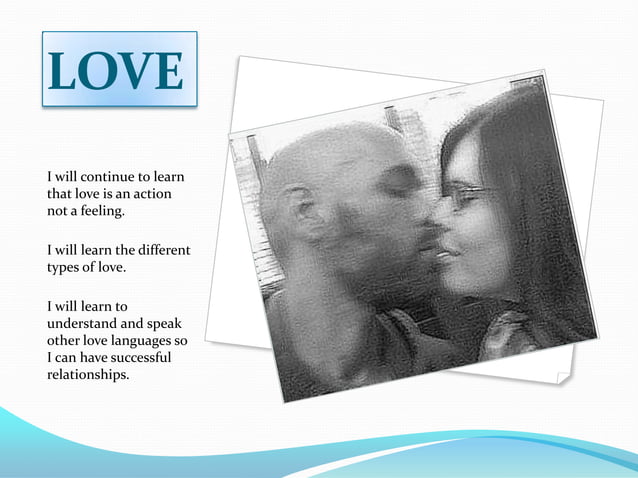 LOVE

I will continue to learn that love is an action not a feeling.

I will learn the different types of love.

I will learn to understand and speak other love languages so I can have successful relationships.